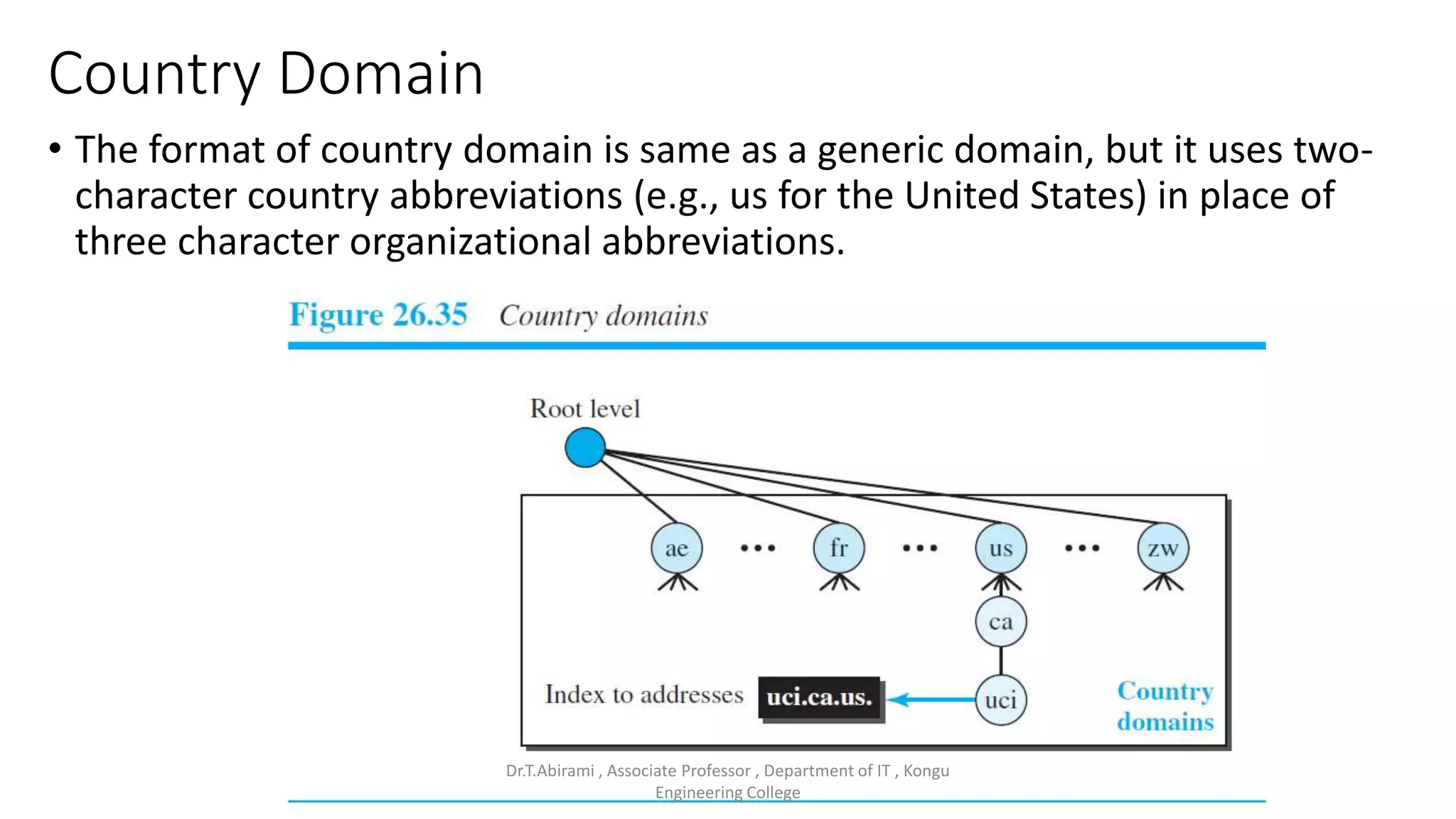 Country Domain

• The format of country domain is same as a generic domain, but it uses two-character country abbreviations (e.g., us for the United States) in place of three character organizational abbreviations.

Figure 26.35 Country domains

Root level

ae ••• fr ••• us ••• zw

ca

Index to addresses uci.ca.us. uci

Country domains

Dr.T.Abirami , Associate Professor , Department of IT , Kongu Engineering College